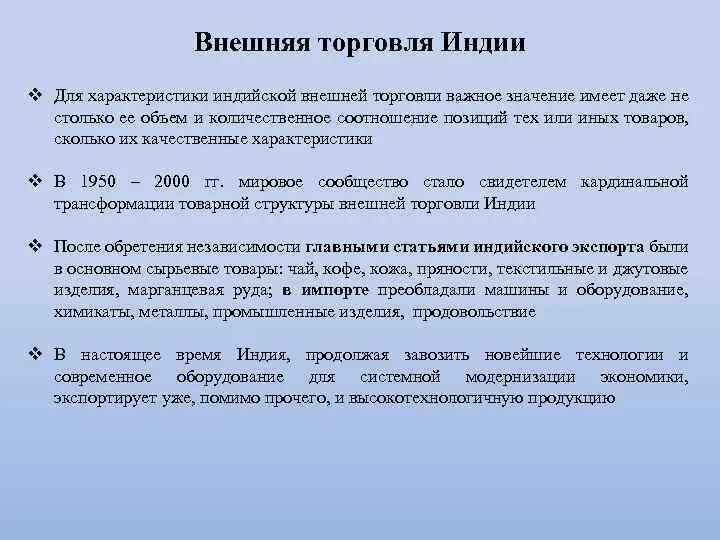 Внешняя торговля Индии

❖ Для характеристики индийской внешней торговли важное значение имеет даже не столько ее объем и количественное соотношение позиций тех или иных товаров, сколько их качественные характеристики

❖ В 1950 – 2000 гг. мировое сообщество стало свидетелем кардинальной трансформации товарной структуры внешней торговли Индии

❖ После обретения независимости главными статьями индийского экспорта были в основном сырьевые товары: чай, кофе, кожа, пряности, текстильные и джутовые изделия, марганцевая руда; в импорте преобладали машины и оборудование, химикаты, металлы, промышленные изделия, продовольствие

❖ В настоящее время Индия, продолжая завозить новейшие технологии и современное оборудование для системной модернизации экономики, экспортирует уже, помимо прочего, и высокотехнологичную продукцию